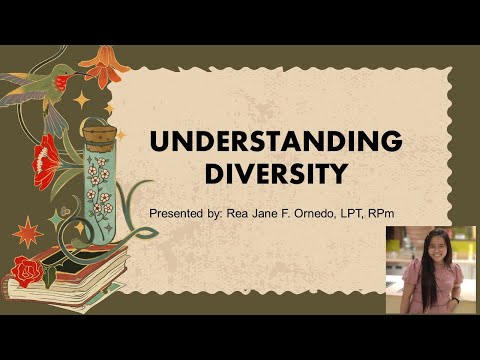 UNDERSTANDING DIVERSITY

Presented by: Rea Jane F. Ornedo, LPT, RPm